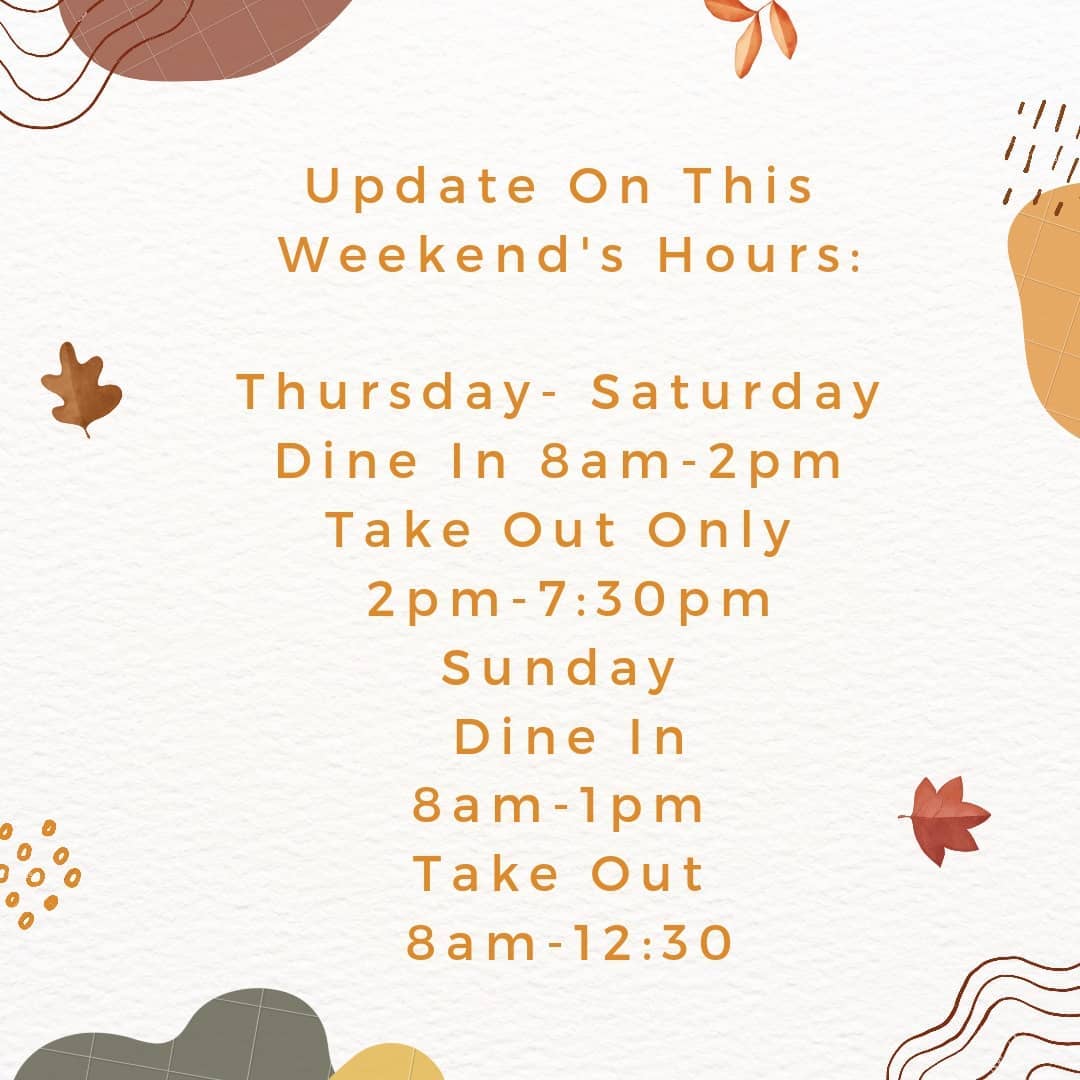 Update On This Weekend's Hours:

Thursday- Saturday
Dine In 8am-2pm
Take Out Only
2pm-7:30pm
Sunday
Dine In
8am-1pm
Take Out
8am-12:30